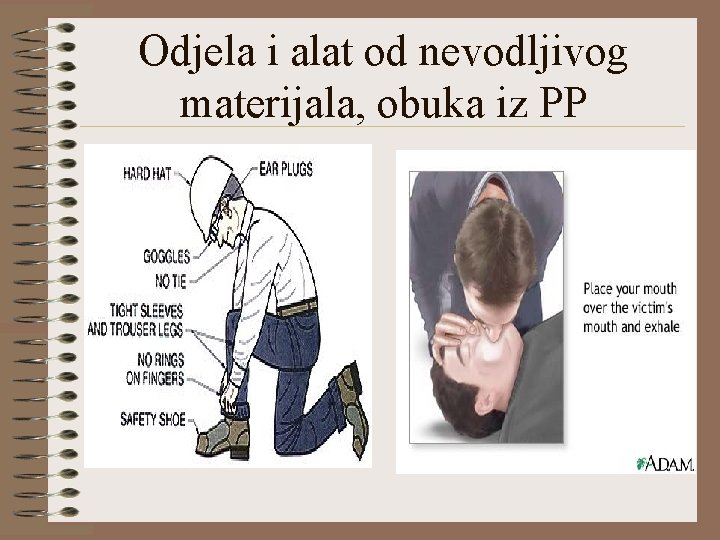 Odjela i alat od nevodljivog materijala, obuka iz PP

HARD HAT
EAR PLUGS
GOGGLES
NO TIE
TIGHT SLEEVES AND TROUSER LEGS
NO RINGS ON FINGERS
SAFETY SHOE

Place your mouth over the victim's mouth and exhale

A.D.A.M.